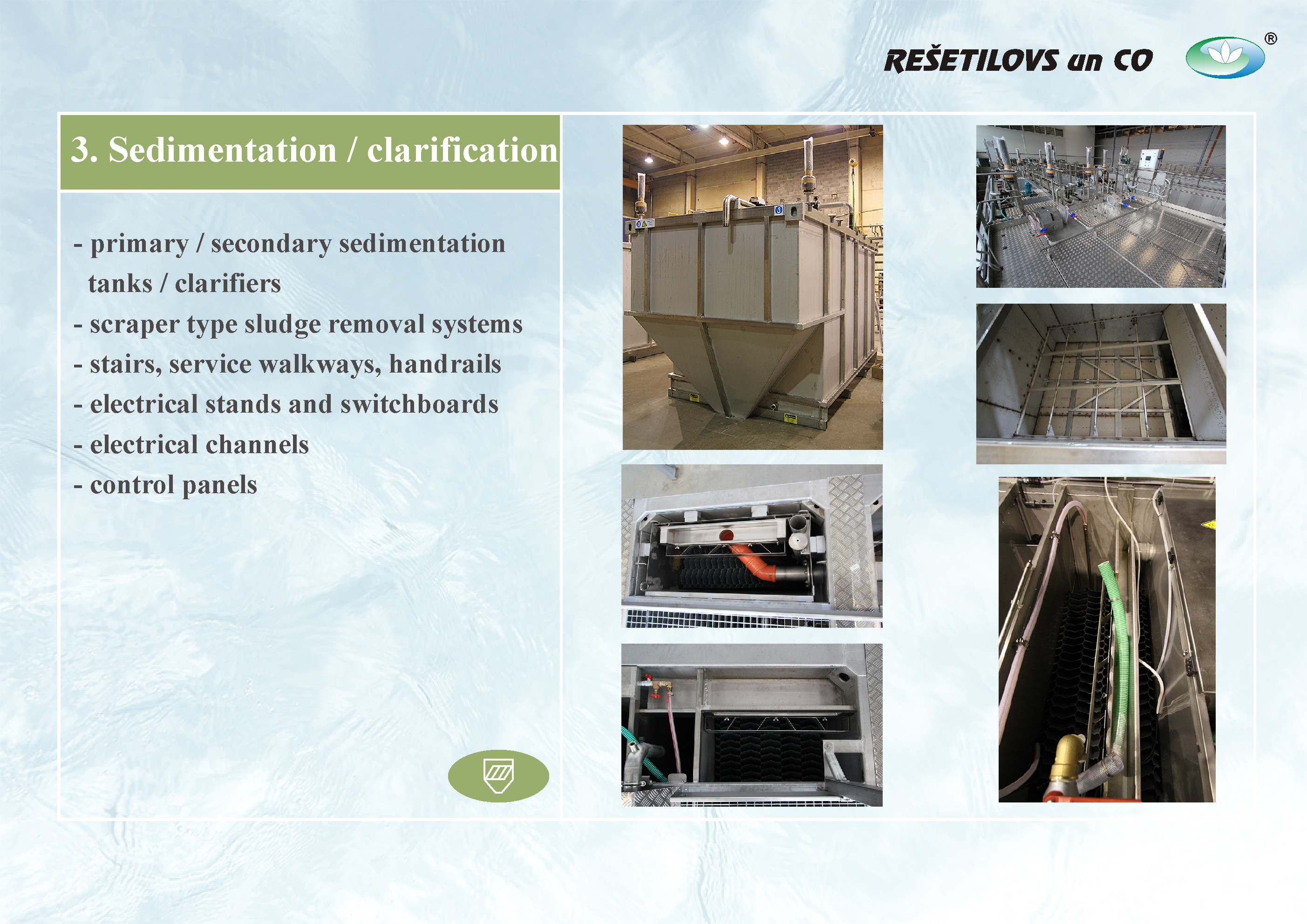 REŠETILOVS un CO ®

3. Sedimentation / clarification

- primary / secondary sedimentation tanks / clarifiers
- scraper type sludge removal systems
- stairs, service walkways, handrails
- electrical stands and switchboards
- electrical channels
- control panels